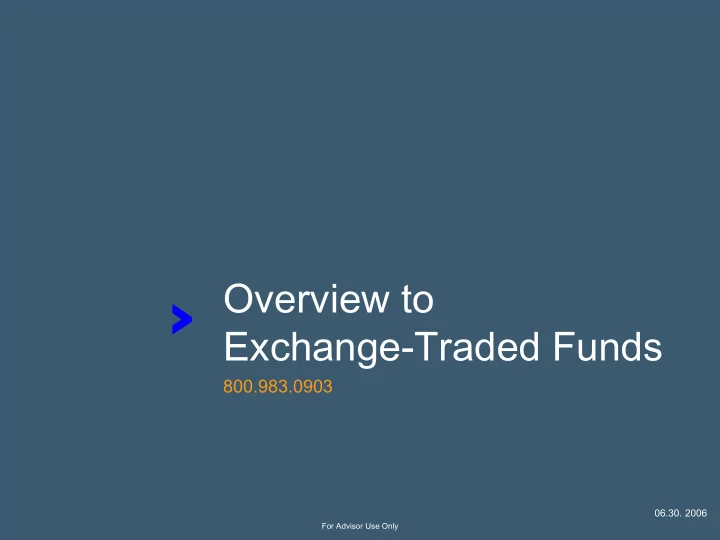 Overview to
Exchange-Traded Funds

800.983.0903

06.30. 2006

For Advisor Use Only